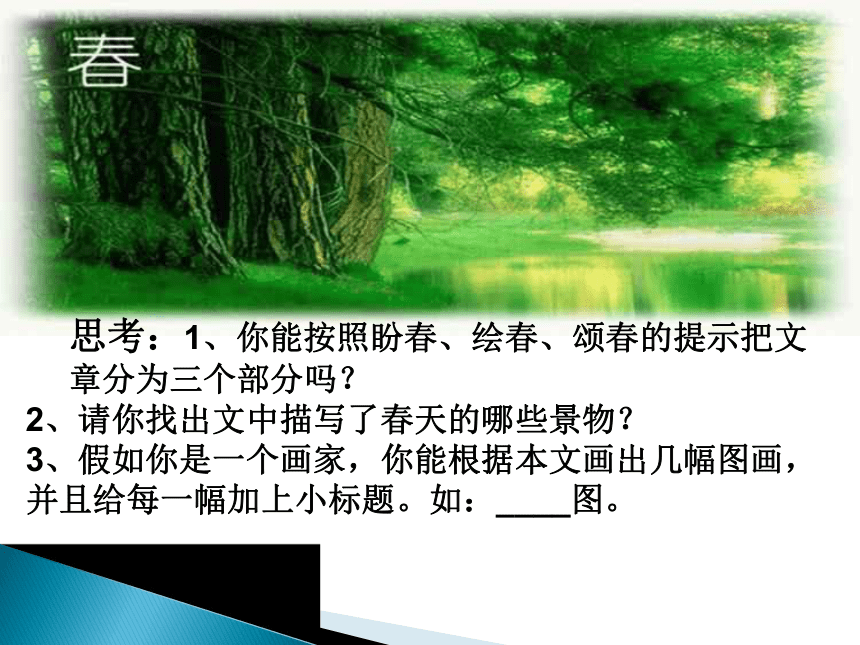 春

思考：1、你能按照盼春、绘春、颂春的提示把文章分为三个部分吗？
2、请你找出文中描写了春天的哪些景物？
3、假如你是一个画家，你能根据本文画出几幅图画，并且给每一幅加上小标题。如：____图。